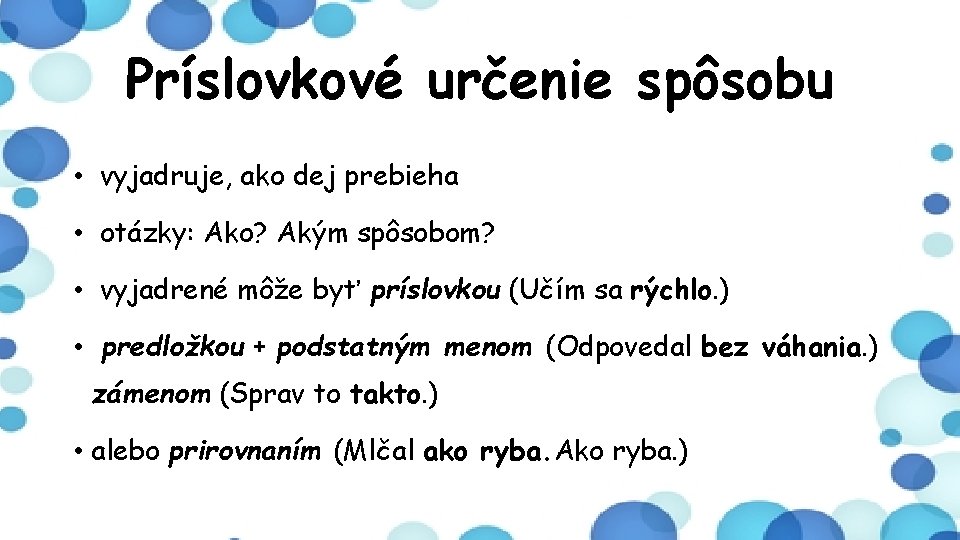 Príslovkové určenie spôsobu

• vyjadruje, ako dej prebieha

• otázky: Ako? Akým spôsobom?

• vyjadrené môže byť príslovkou (Učím sa rýchlo.)

• predložkou + podstatným menom (Odpovedal bez váhania.) zámenom (Sprav to takto.)

• alebo prirovnaním (Mlčal ako ryba. Ako ryba.)